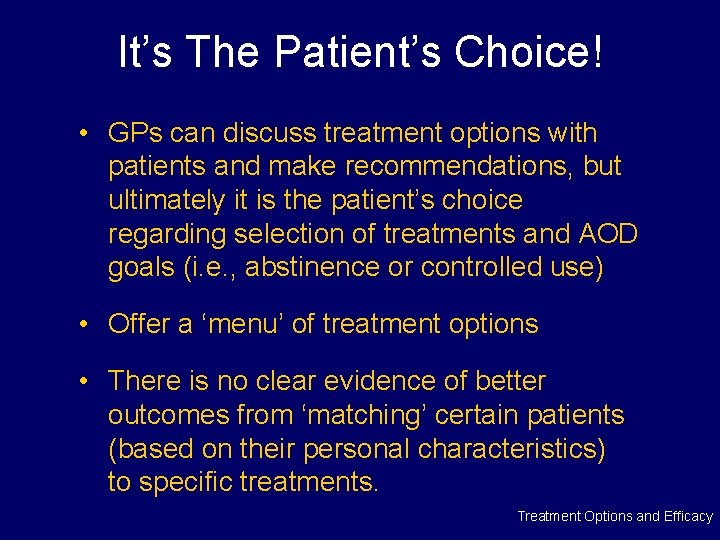 It’s The Patient’s Choice!

• GPs can discuss treatment options with patients and make recommendations, but ultimately it is the patient’s choice regarding selection of treatments and AOD goals (i.e., abstinence or controlled use)

• Offer a ‘menu’ of treatment options

• There is no clear evidence of better outcomes from ‘matching’ certain patients (based on their personal characteristics) to specific treatments.

Treatment Options and Efficacy